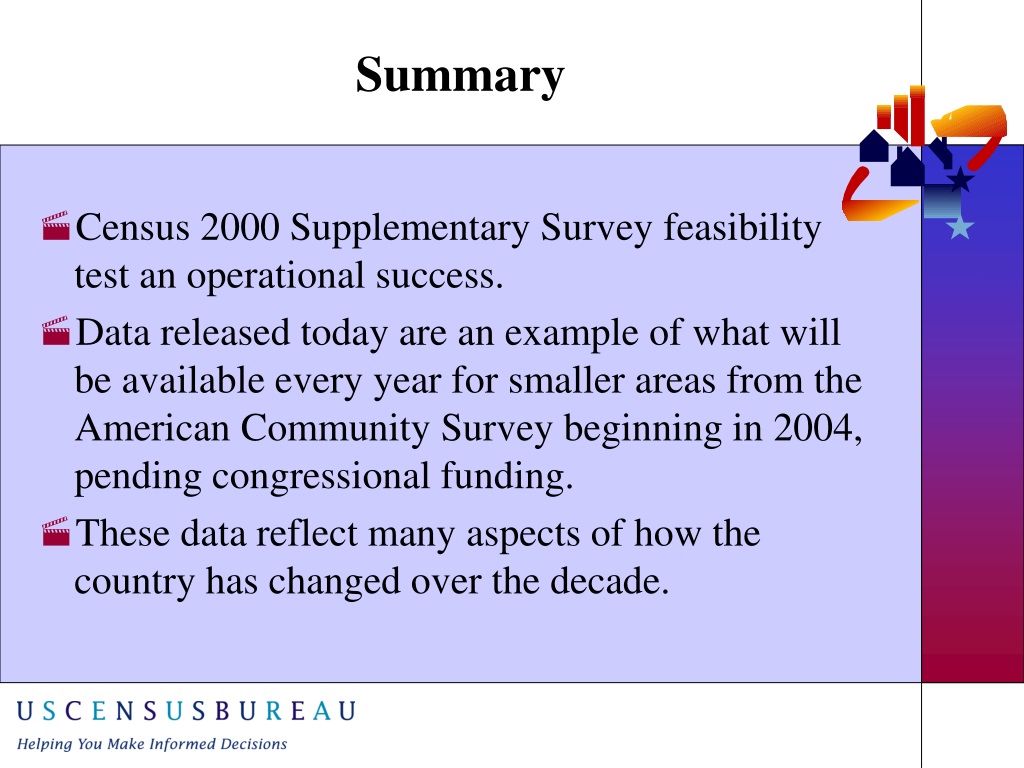 Summary

Census 2000 Supplementary Survey feasibility test an operational success.

Data released today are an example of what will be available every year for smaller areas from the American Community Survey beginning in 2004, pending congressional funding.

These data reflect many aspects of how the country has changed over the decade.

USCENSUSBUREAU
Helping You Make Informed Decisions